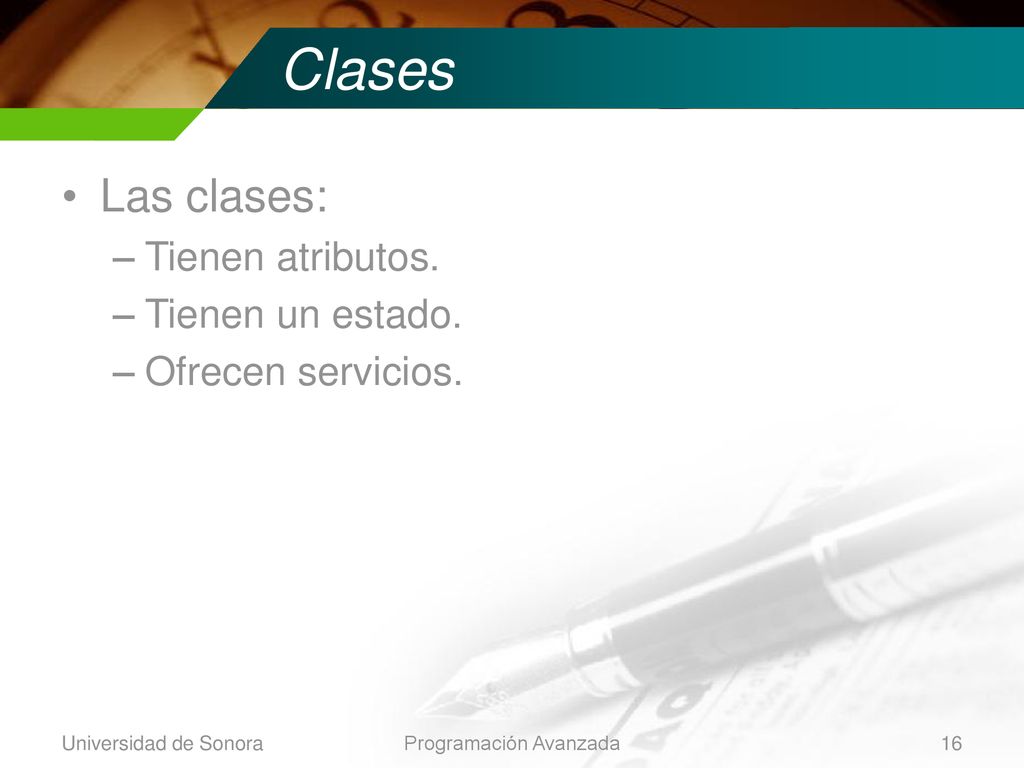 Clases

• Las clases:
– Tienen atributos.
– Tienen un estado.
– Ofrecen servicios.

Universidad de Sonora
Programación Avanzada
16